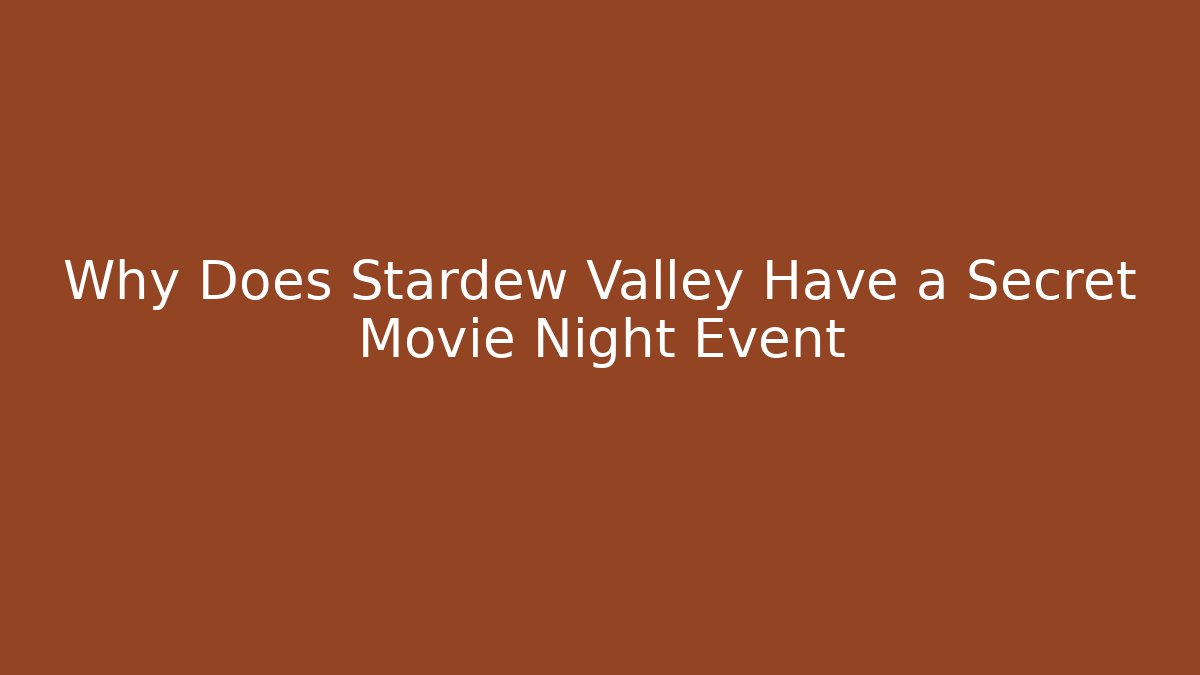 Why Does Stardew Valley Have a Secret Movie Night Event